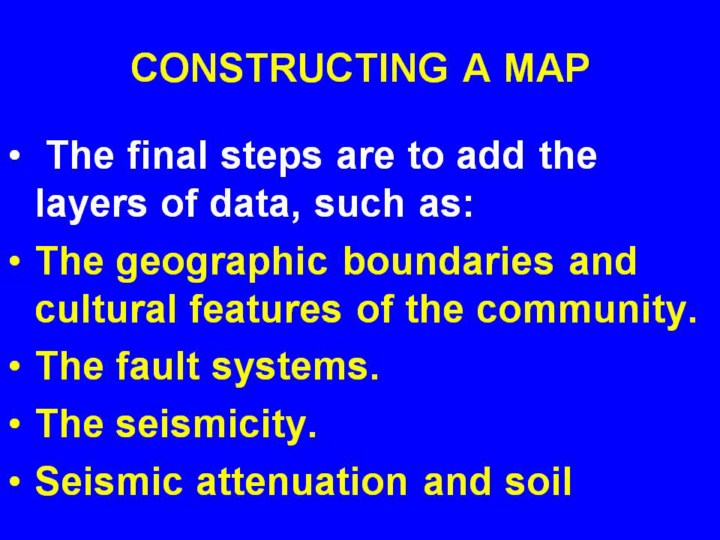 CONSTRUCTING A MAP

• The final steps are to add the layers of data, such as:

• The geographic boundaries and cultural features of the community.

• The fault systems.

• The seismicity.

• Seismic attenuation and soil